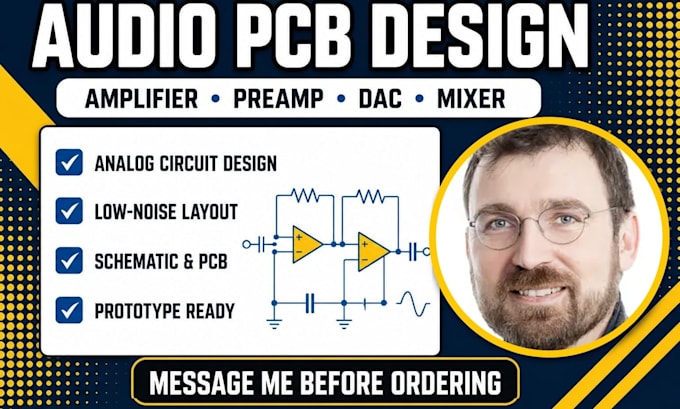 AUDIO PCB DESIGN

AMPLIFIER • PREAMP • DAC • MIXER

☑ ANALOG CIRCUIT DESIGN
☑ LOW-NOISE LAYOUT
☑ SCHEMATIC & PCB
☑ PROTOTYPE READY

MESSAGE ME BEFORE ORDERING